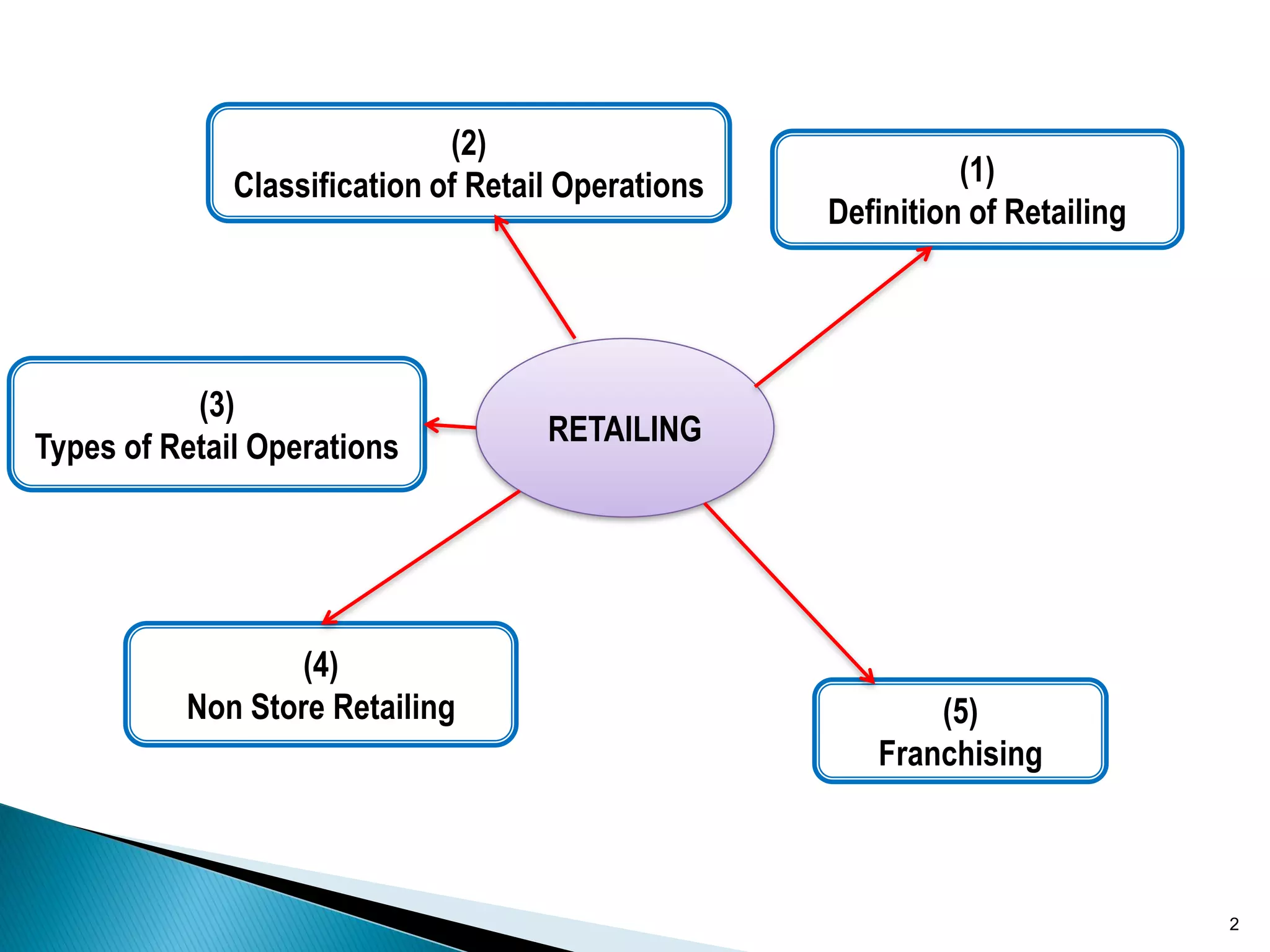 (2)
Classification of Retail Operations

(1)
Definition of Retailing

(3)
Types of Retail Operations

RETAILING

(4)
Non Store Retailing

(5)
Franchising

2